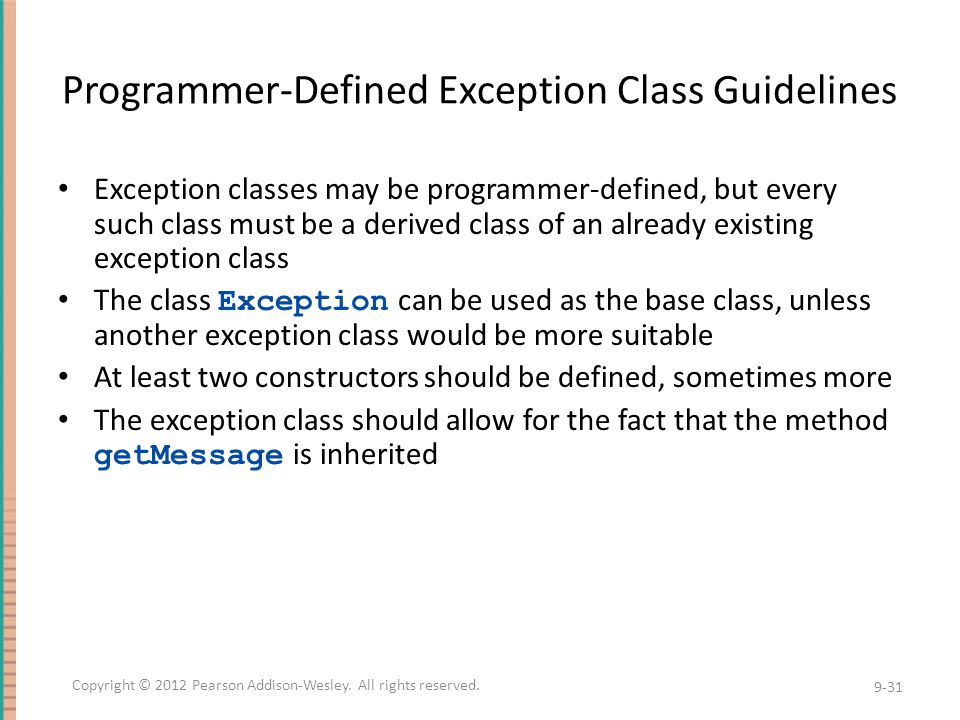 Programmer-Defined Exception Class Guidelines

• Exception classes may be programmer-defined, but every such class must be a derived class of an already existing exception class
• The class Exception can be used as the base class, unless another exception class would be more suitable
• At least two constructors should be defined, sometimes more
• The exception class should allow for the fact that the method getMessage is inherited

Copyright © 2012 Pearson Addison-Wesley. All rights reserved.

9-31